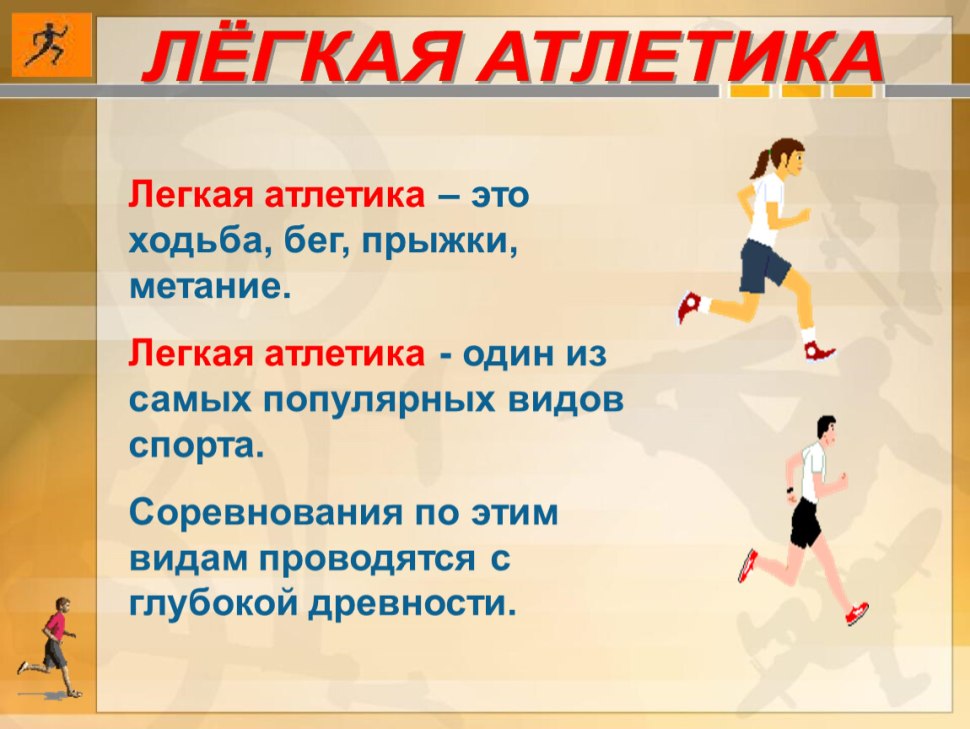 ЛЁГКАЯ АТЛЕТИКА

Легкая атлетика – это ходьба, бег, прыжки, метание.

Легкая атлетика - один из самых популярных видов спорта.

Соревнования по этим видам проводятся с глубокой древности.